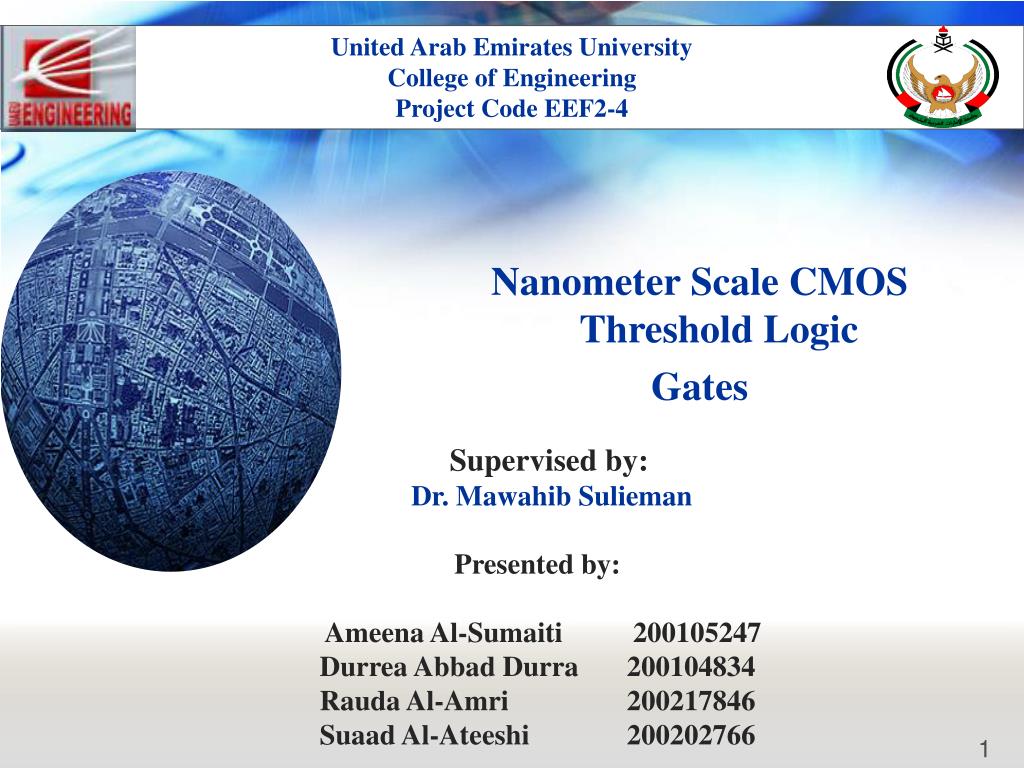 ENGINEERING

United Arab Emirates University
College of Engineering
Project Code EEF2-4

Nanometer Scale CMOS Threshold Logic Gates

Supervised by:
Dr. Mawahib Sulieman

Presented by:

Ameena Al-Sumaiti 200105247
Durrea Abbad Durra 200104834
Rauda Al-Amri 200217846
Suaad Al-Ateeshi 200202766

1